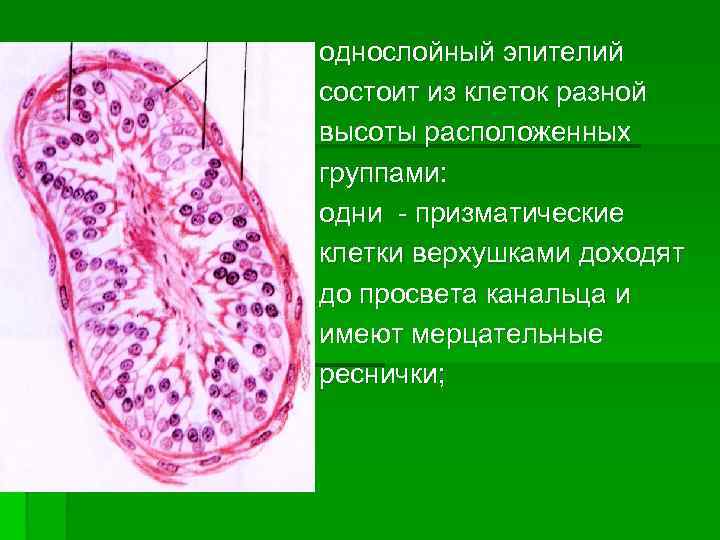 однослойный эпителий состоит из клеток разной высоты расположенных группами:
одни - призматические клетки верхушками доходят до просвета канальца и имеют мерцательные реснички;